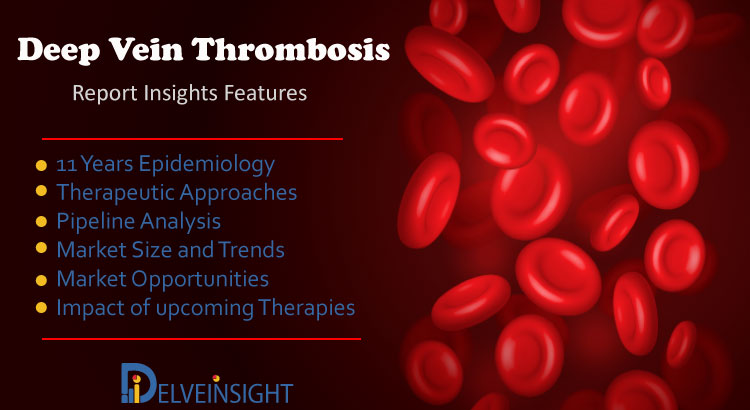 Deep Vein Thrombosis

Report Insights Features

- 11 Years Epidemiology
- Therapeutic Approaches
- Pipeline Analysis
- Market Size and Trends
- Market Opportunities
- Impact of upcoming Therapies

DELVEINSIGHT